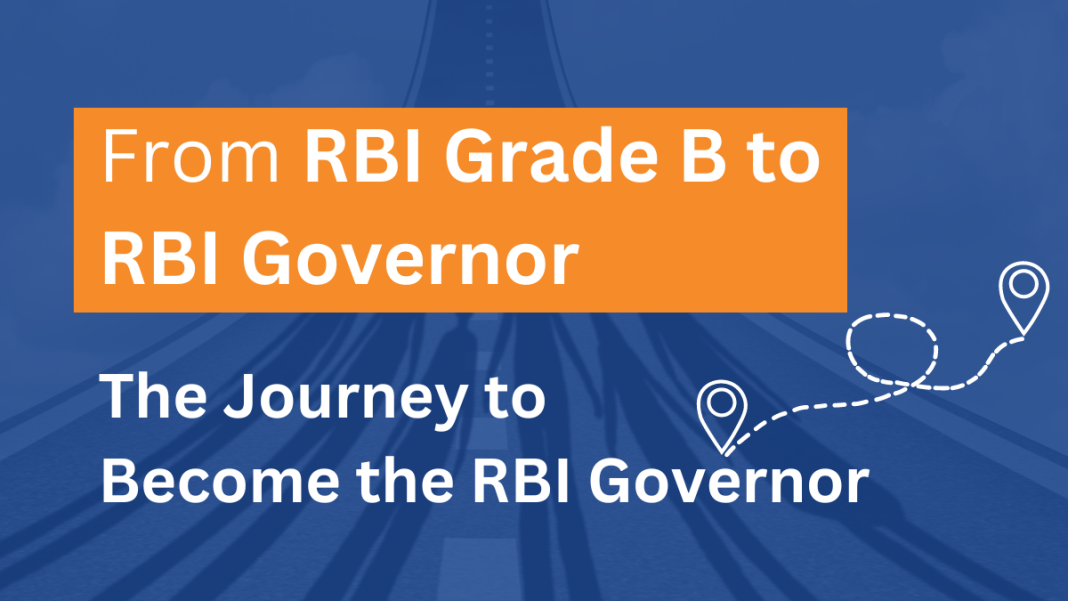 From RBI Grade B to RBI Governor

The Journey to Become the RBI Governor